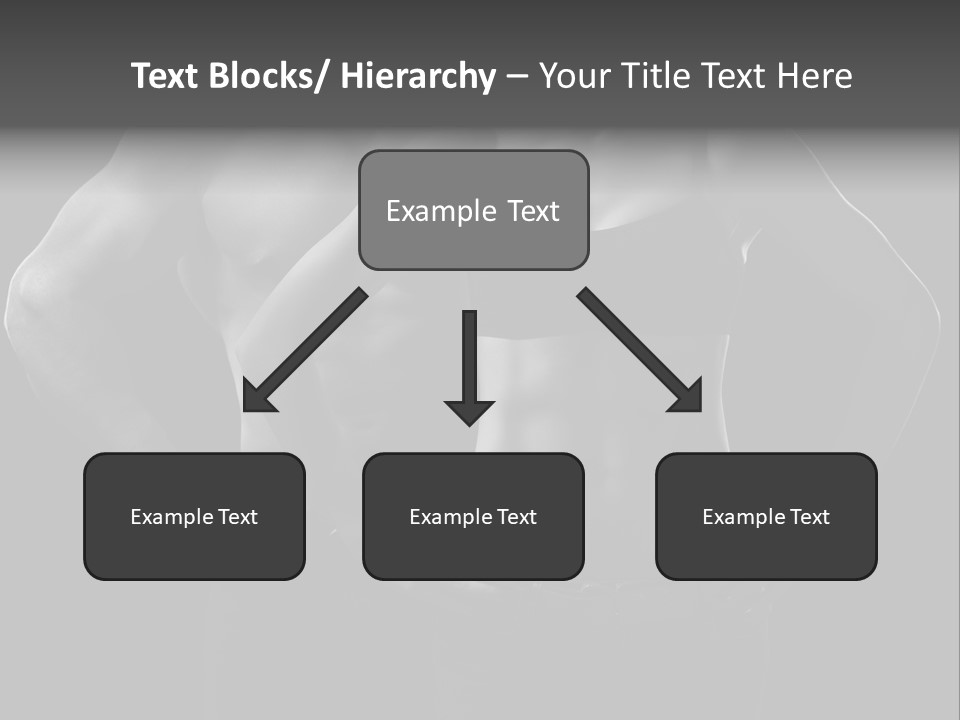 Text Blocks/ Hierarchy – Your Title Text Here

Example Text

Example Text

Example Text

Example Text